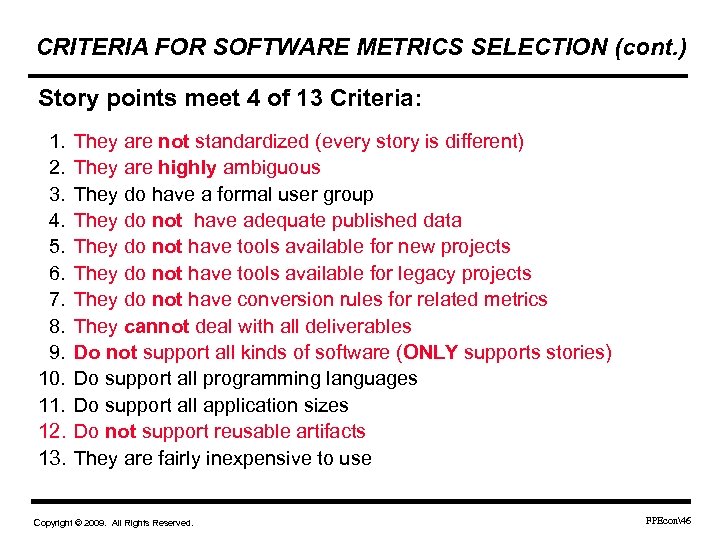 CRITERIA FOR SOFTWARE METRICS SELECTION (cont.)

Story points meet 4 of 13 Criteria:

1. They are not standardized (every story is different)
2. They are highly ambiguous
3. They do have a formal user group
4. They do not have adequate published data
5. They do not have tools available for new projects
6. They do not have tools available for legacy projects
7. They do not have conversion rules for related metrics
8. They cannot deal with all deliverables
9. Do not support all kinds of software (ONLY supports stories)
10. Do support all programming languages
11. Do support all application sizes
12. Do not support reusable artifacts
13. They are fairly inexpensive to use

Copyright © 2009. All Rights Reserved.

FPEcon\46